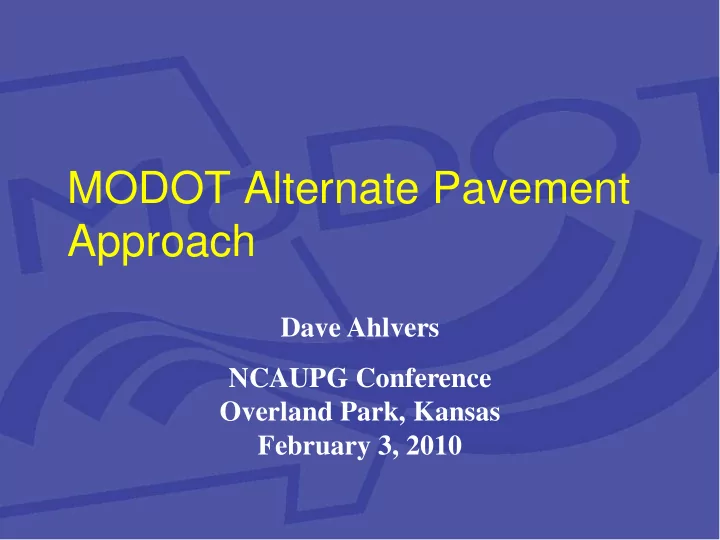 MODOT Alternate Pavement Approach

Dave Ahlvers

NCAUPG Conference
Overland Park, Kansas
February 3, 2010